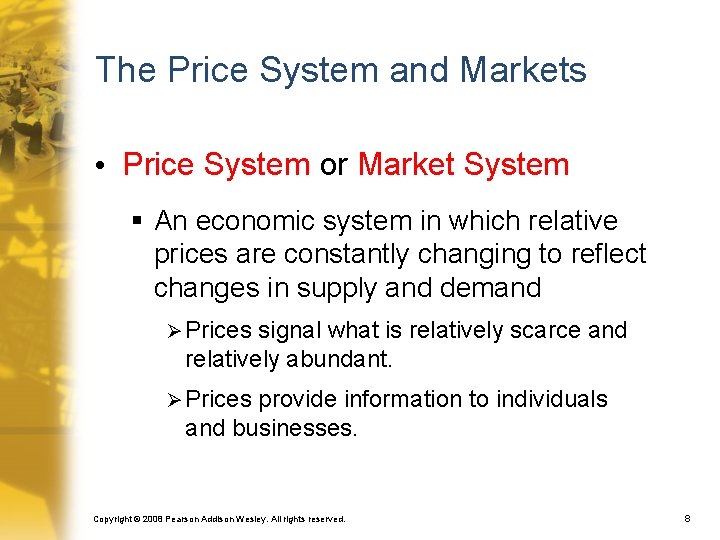 The Price System and Markets

• Price System or Market System

▪ An economic system in which relative prices are constantly changing to reflect changes in supply and demand

➢ Prices signal what is relatively scarce and relatively abundant.

➢ Prices provide information to individuals and businesses.

Copyright © 2008 Pearson Addison Wesley. All rights reserved.

8